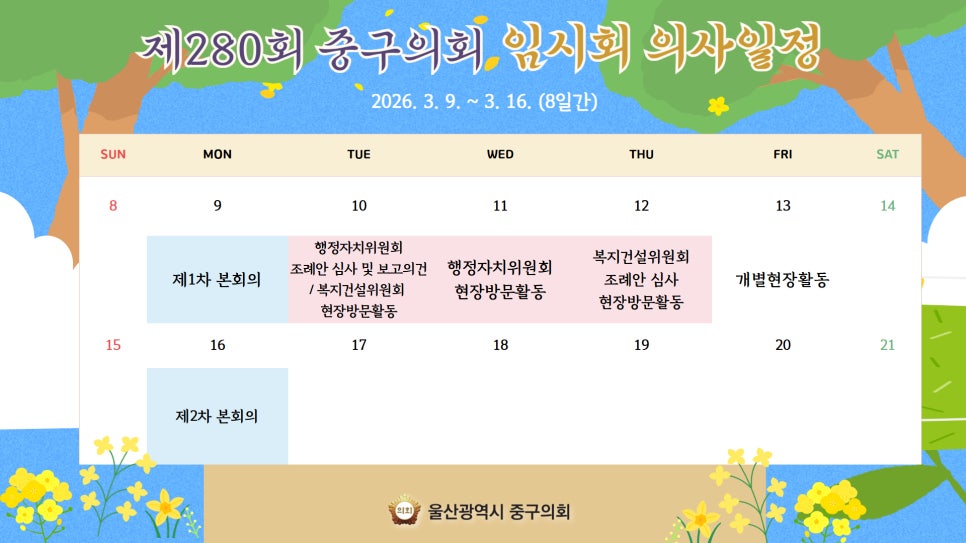 제280회 중구의회 임시회 의사일정

2026. 3. 9. ~ 3. 16. (8일간)

| SUN | MON | TUE | WED | THU | FRI | SAT |
|---|---|---|---|---|---|---|
| 8 | 9 | 10 | 11 | 12 | 13 | 14 |
| | 제1차 본회의 | 행정자치위원회 조례안 심사 및 보고의건 / 복지건설위원회 현장방문활동 | 행정자치위원회 현장방문활동 | 복지건설위원회 조례안 심사 현장방문활동 | 개별현장활동 | |
| 15 | 16 | 17 | 18 | 19 | 20 | 21 |
| | 제2차 본회의 | | | | | |

의회

울산광역시 중구의회